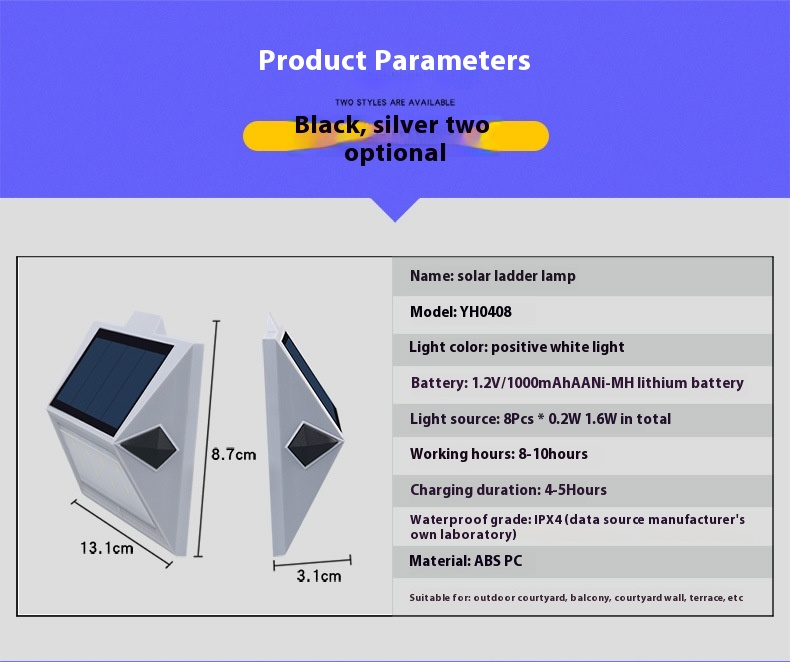 Product Parameters

TWO STYLES ARE AVAILABLE

Black, silver two optional

8.7cm

13.1cm

3.1cm

Name: solar ladder lamp

Model: YH0408

Light color: positive white light

Battery: 1.2V/1000mAhAANi-MH lithium battery

Light source: 8Pcs * 0.2W 1.6W in total

Working hours: 8-10hours

Charging duration: 4-5Hours

Waterproof grade: IPX4 (data source manufacturer's own laboratory)

Material: ABS PC

Suitable for: outdoor courtyard, balcony, courtyard wall, terrace, etc